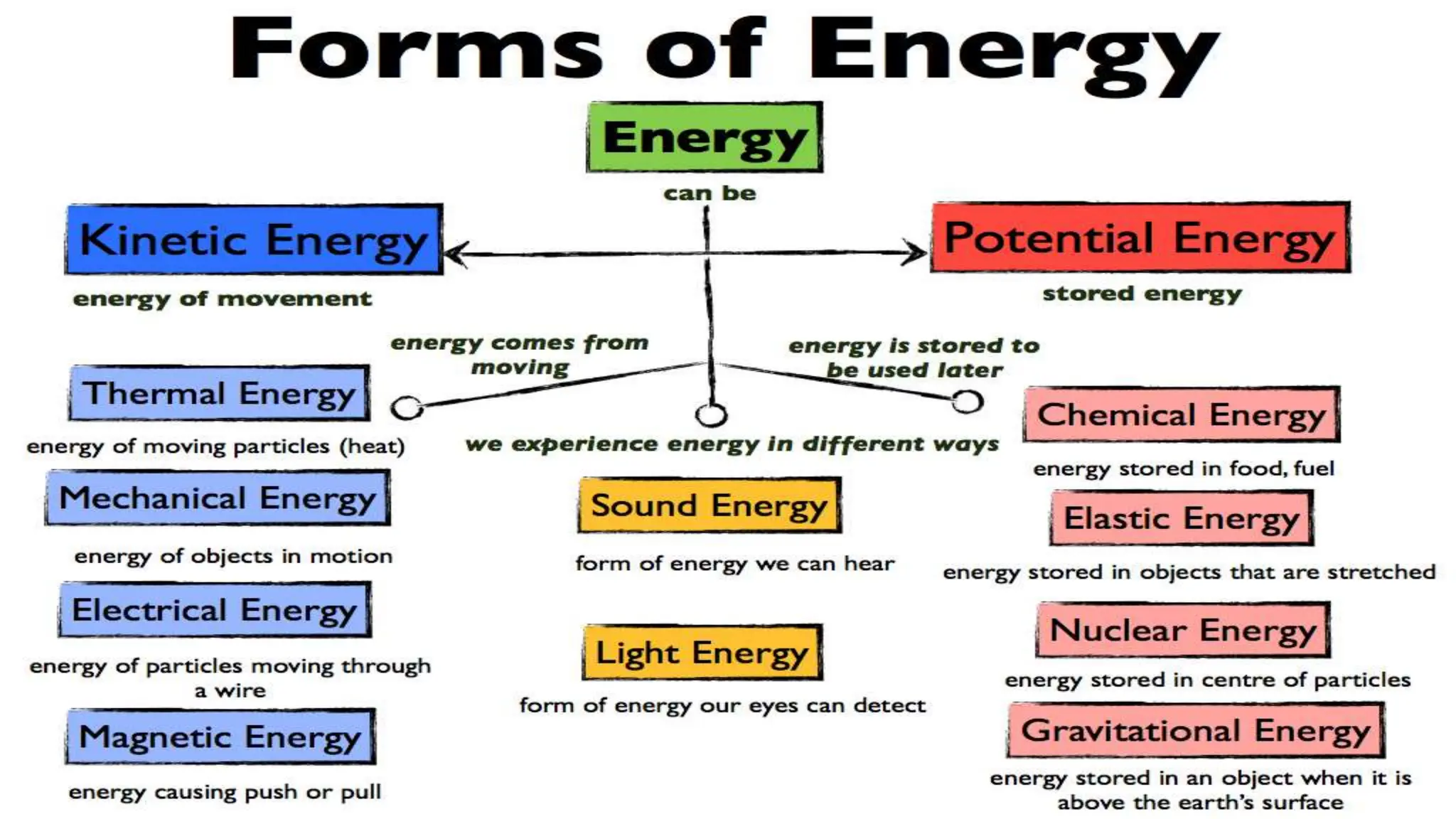 Forms of Energy

Energy

can be

Kinetic Energy

energy of movement

Potential Energy

stored energy

energy comes from moving

energy is stored to be used later

we experience energy in different ways

Thermal Energy

energy of moving particles (heat)

Mechanical Energy

energy of objects in motion

Electrical Energy

energy of particles moving through a wire

Magnetic Energy

energy causing push or pull

Sound Energy

form of energy we can hear

Light Energy

form of energy our eyes can detect

Chemical Energy

energy stored in food, fuel

Elastic Energy

energy stored in objects that are stretched

Nuclear Energy

energy stored in centre of particles

Gravitational Energy

energy stored in an object when it is above the earth's surface